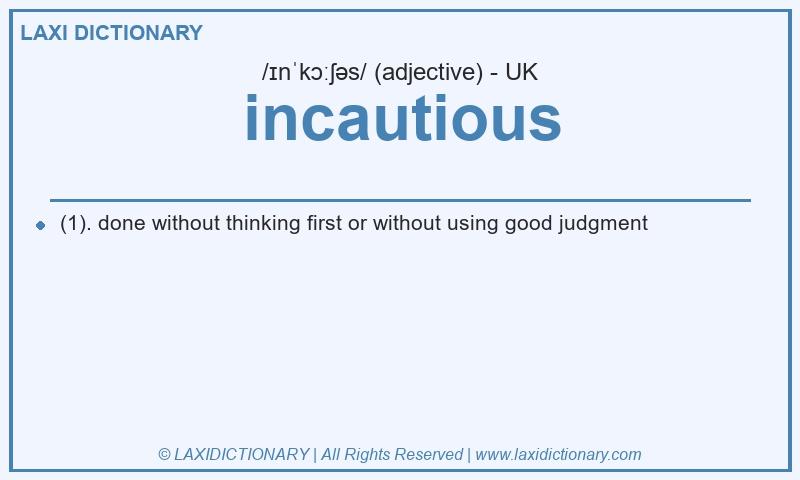 LAXI DICTIONARY

/ɪnˈkɔːʃəs/ (adjective) - UK

incautious

(1). done without thinking first or without using good judgment

© LAXIDICTIONARY | All Rights Reserved | www.laxidictionary.com